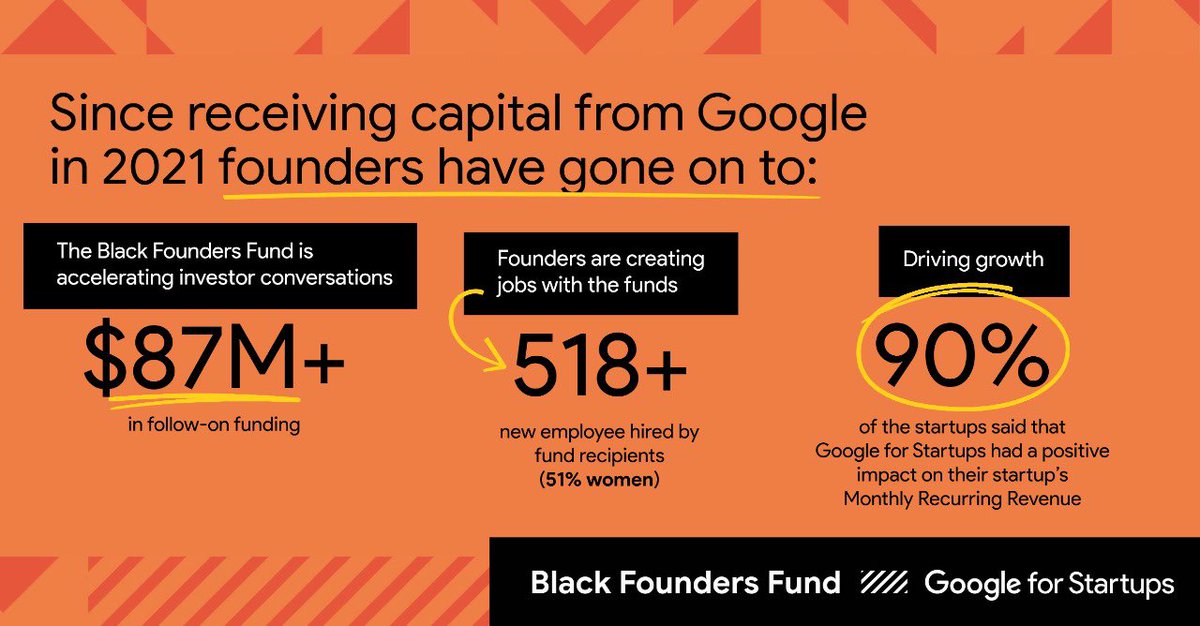 Since receiving capital from Google in 2021 founders have gone on to:

The Black Founders Fund is accelerating investor conversations

$87M+

in follow-on funding

Founders are creating jobs with the funds

518+

new employee hired by fund recipients (51% women)

Driving growth

90%

of the startups said that Google for Startups had a positive impact on their startup's Monthly Recurring Revenue

Black Founders Fund Google for Startups